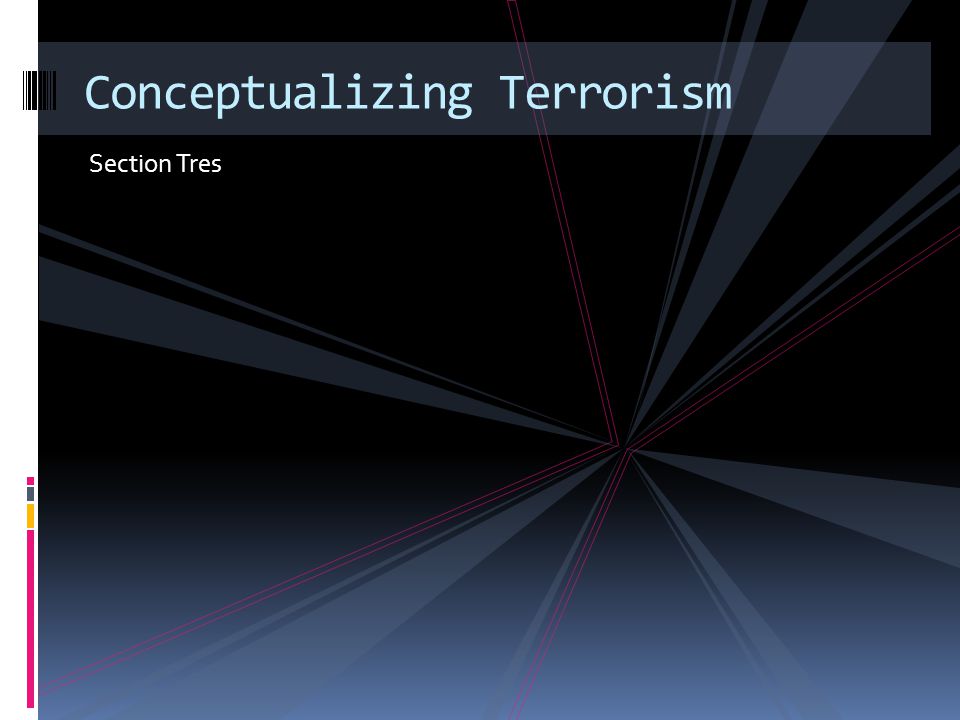 Conceptualizing Terrorism

Section Tres